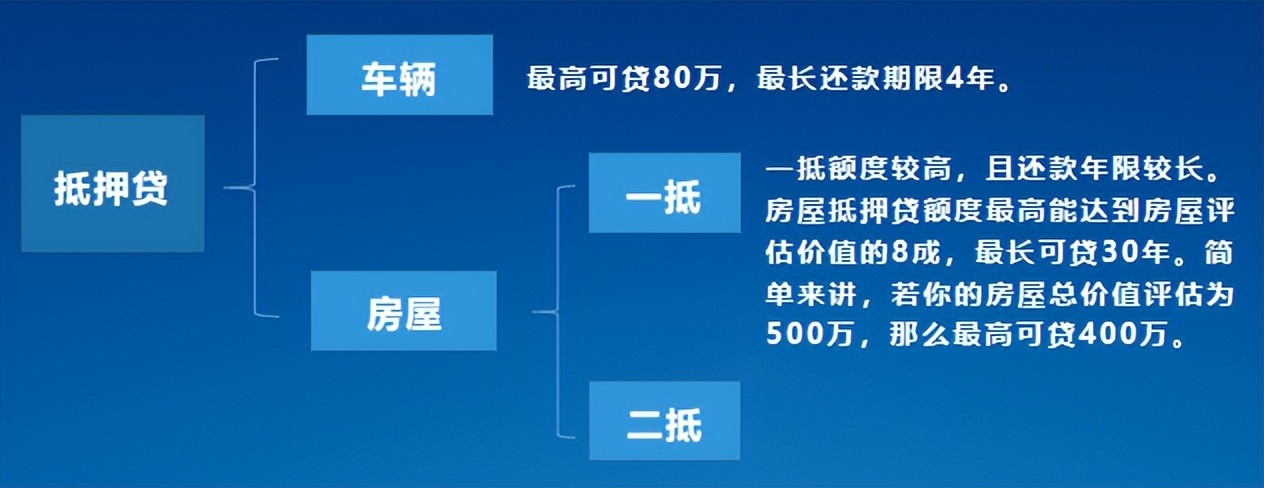 抵押贷

车辆

最高可贷80万，最长还款期限4年。

房屋

一抵

一抵额度较高，且还款年限较长。房屋抵押贷额度最高能达到房屋评估价值的8成，最长可贷30年。简单来讲，若你的房屋总价值评估为500万，那么最高可贷400万。

二抵